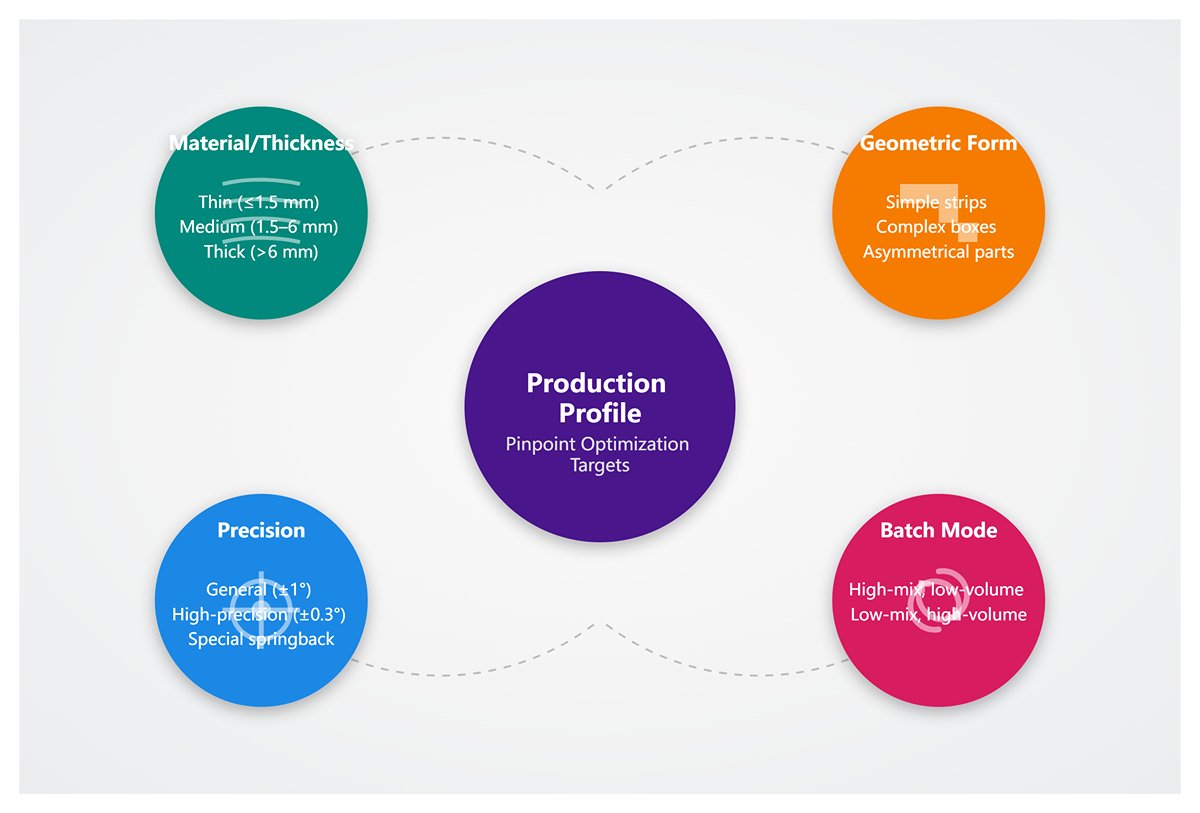 Material/Thickness

Thin (≤1.5 mm)
Medium (1.5–6 mm)
Thick (>6 mm)

Geometric Form

Simple strips
Complex boxes
Asymmetrical parts

Production Profile

Pinpoint Optimization Targets

Precision

General (±1°)
High-precision (±0.3°)
Special springback

Batch Mode

High-mix, low-volume
Low-mix, high-volume